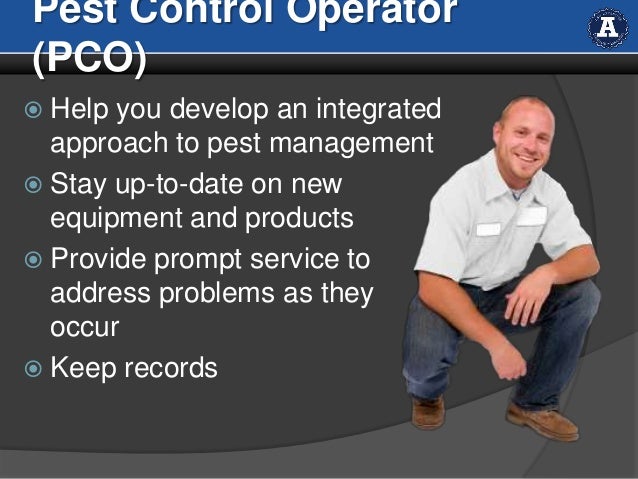 Pest Control Operator (PCO)

A

Help you develop an integrated approach to pest management

Stay up-to-date on new equipment and products

Provide prompt service to address problems as they occur

Keep records